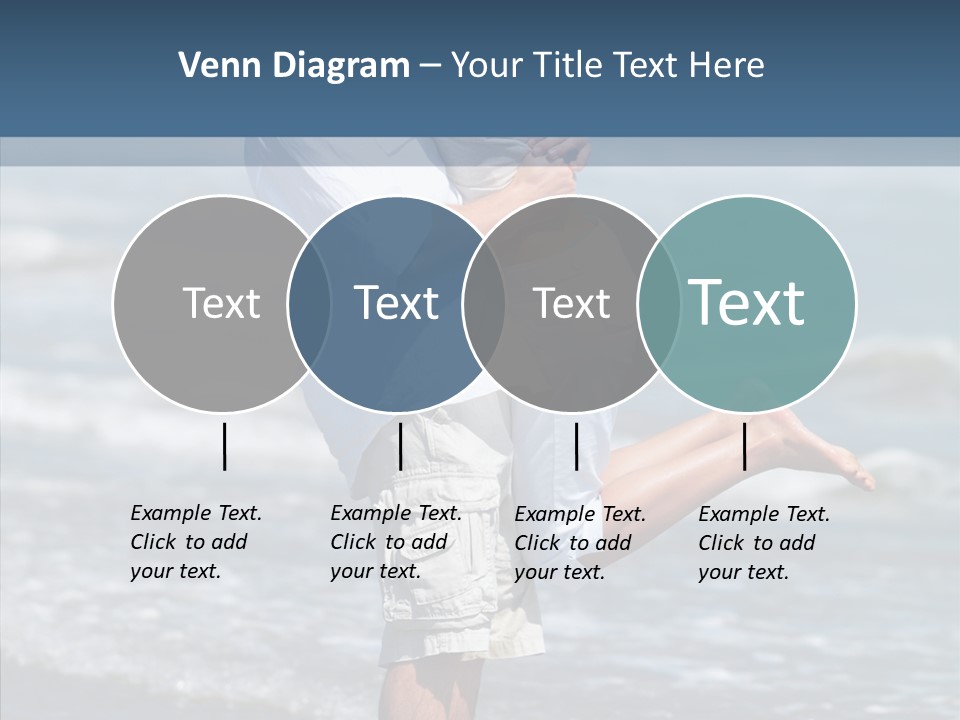 Venn Diagram – Your Title Text Here

Text

Text

Text

Text

Example Text. Click to add your text.

Example Text. Click to add your text.

Example Text. Click to add your text.

Example Text. Click to add your text.